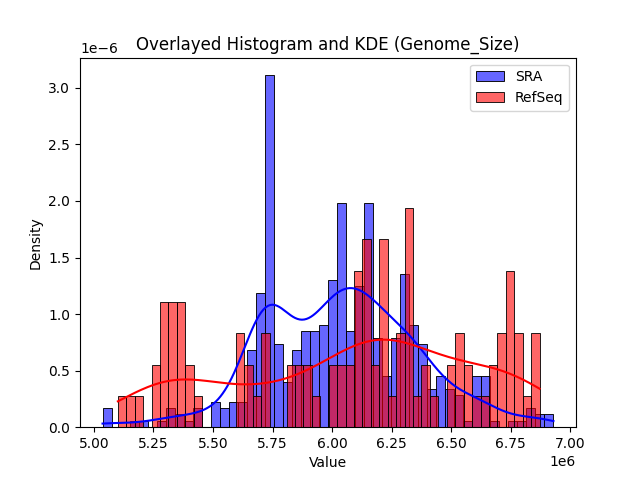 Overlayed Histogram and KDE (Genome_Size)

1e−6

SRA
RefSeq

Density

3.0
2.5
2.0
1.5
1.0
0.5
0.0

5.00
5.25
5.50
5.75
6.00
6.25
6.50
6.75
7.00

Value

1e6